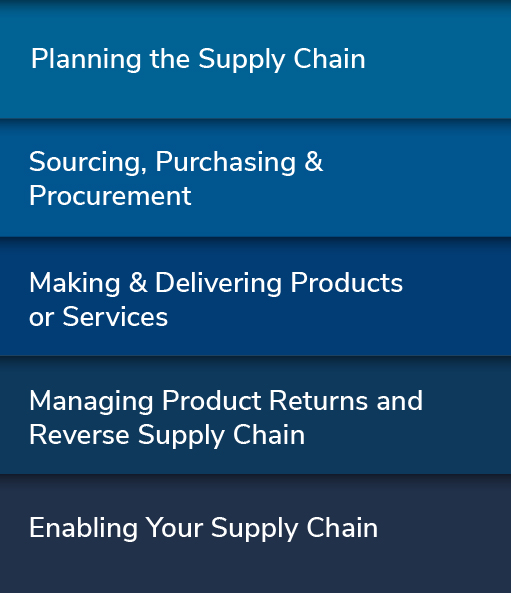 Planning the Supply Chain

Sourcing, Purchasing & Procurement

Making & Delivering Products or Services

Managing Product Returns and Reverse Supply Chain

Enabling Your Supply Chain